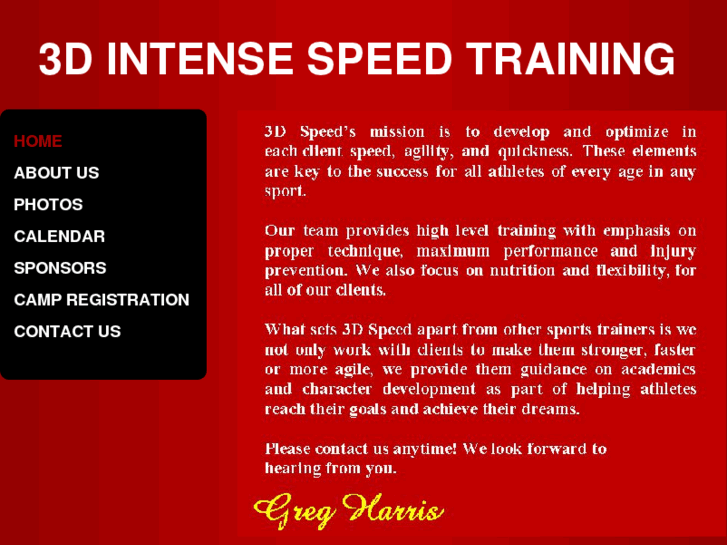 3D INTENSE SPEED TRAINING

HOME
ABOUT US
PHOTOS
CALENDAR
SPONSORS
CAMP REGISTRATION
CONTACT US

3D Speed's mission is to develop and optimize in each client speed, agility, and quickness. These elements are key to the success for all athletes of every age in any sport.

Our team provides high level training with emphasis on proper technique, maximum performance and injury prevention. We also focus on nutrition and flexibility, for all of our clients.

What sets 3D Speed apart from other sports trainers is we not only work with clients to make them stronger, faster or more agile, we provide them guidance on academics and character development as part of helping athletes reach their goals and achieve their dreams.

Please contact us anytime! We look forward to hearing from you.

Greg Harris